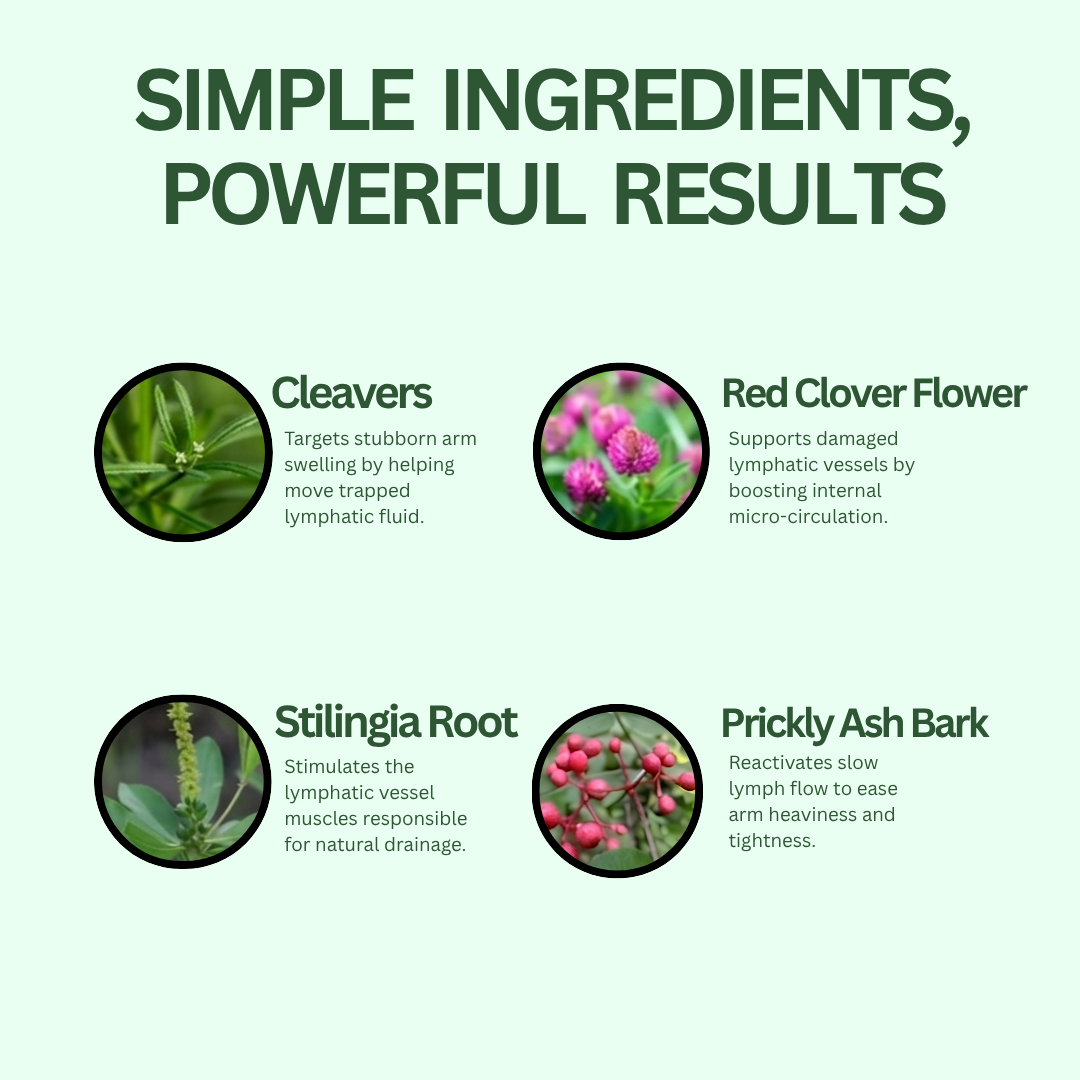 SIMPLE INGREDIENTS, POWERFUL RESULTS

Cleavers
Targets stubborn arm swelling by helping move trapped lymphatic fluid.

Red Clover Flower
Supports damaged lymphatic vessels by boosting internal micro-circulation.

Stilingia Root
Stimulates the lymphatic vessel muscles responsible for natural drainage.

Prickly Ash Bark
Reactivates slow lymph flow to ease arm heaviness and tightness.